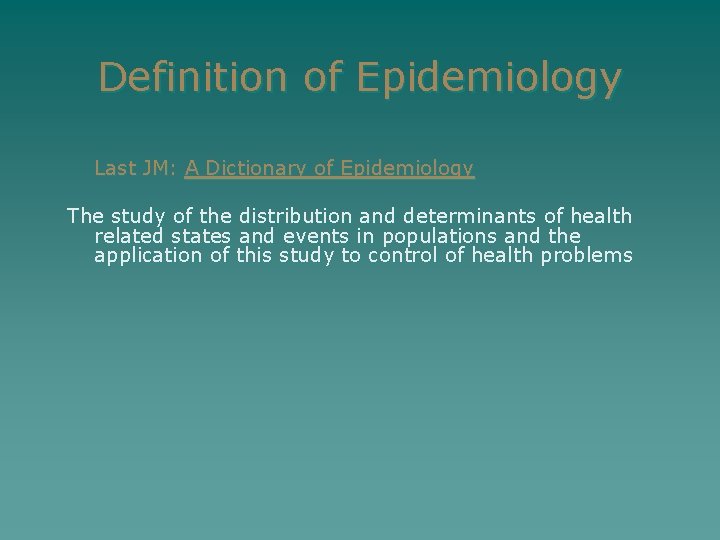 Definition of Epidemiology

Last JM: A Dictionary of Epidemiology

The study of the distribution and determinants of health related states and events in populations and the application of this study to control of health problems